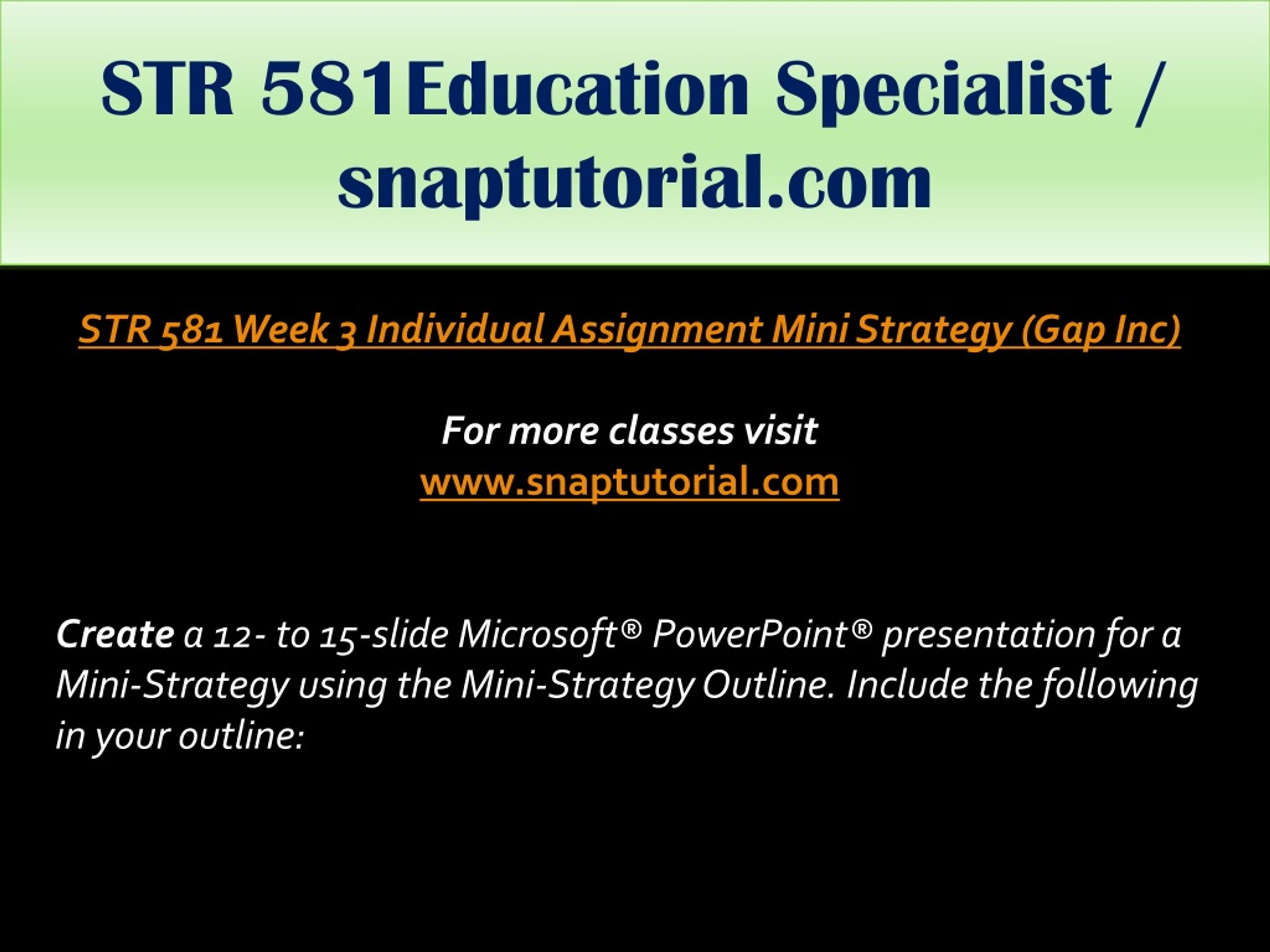 STR 581Education Specialist / snaptutorial.com

STR 581 Week 3 Individual Assignment Mini Strategy (Gap Inc)

For more classes visit
www.snaptutorial.com

Create a 12- to 15-slide Microsoft® PowerPoint® presentation for a Mini-Strategy using the Mini-Strategy Outline. Include the following in your outline: